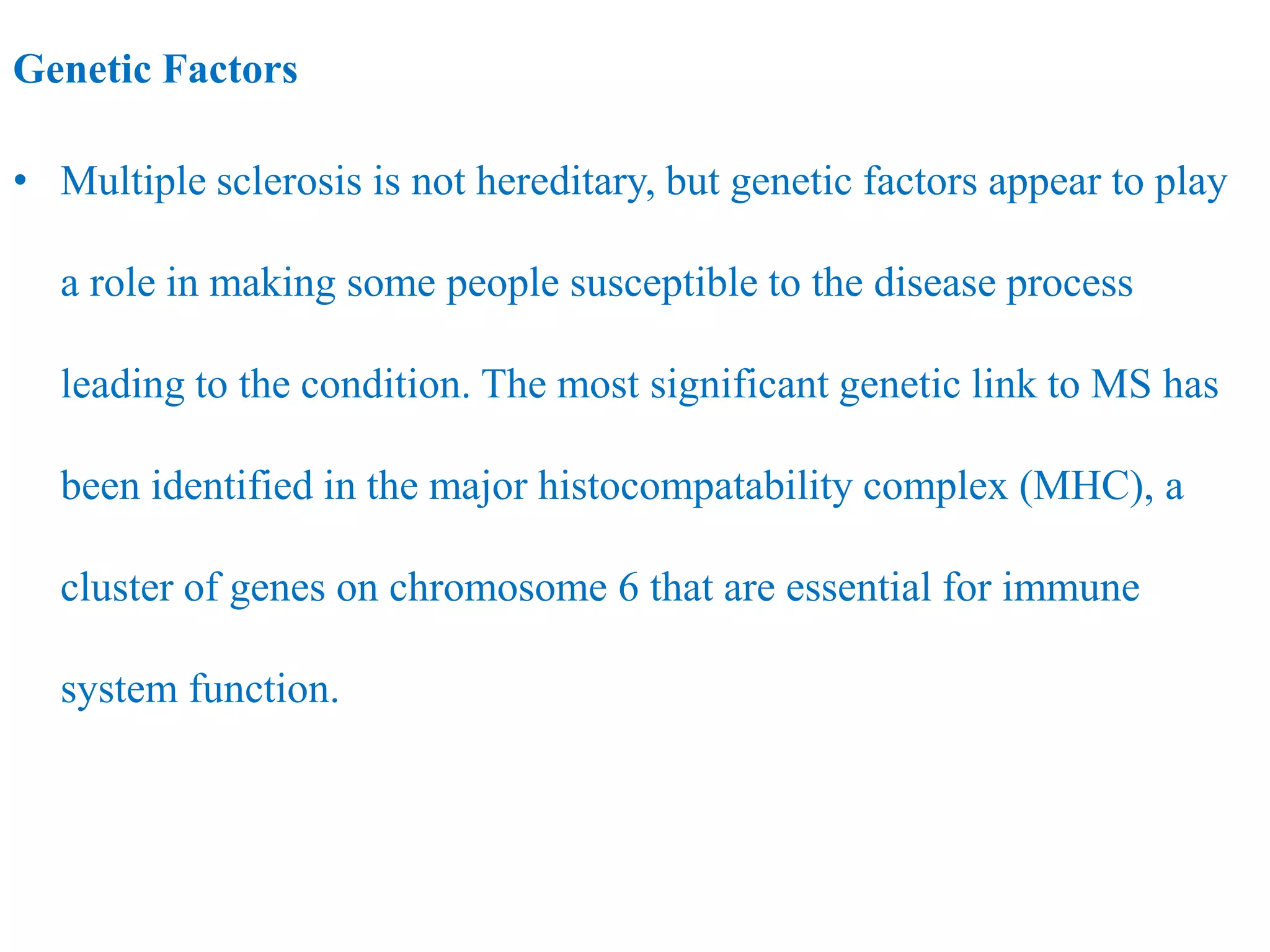 Genetic Factors

• Multiple sclerosis is not hereditary, but genetic factors appear to play a role in making some people susceptible to the disease process leading to the condition. The most significant genetic link to MS has been identified in the major histocompatability complex (MHC), a cluster of genes on chromosome 6 that are essential for immune system function.